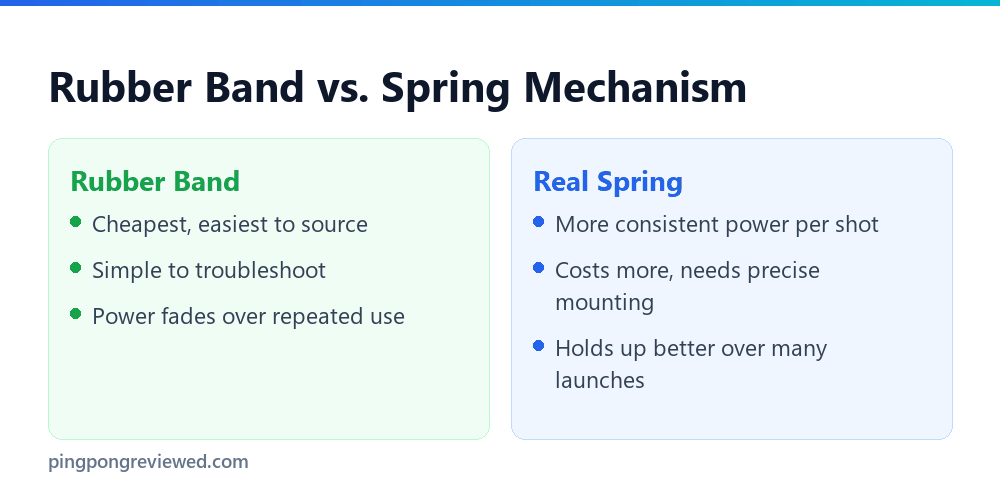 Rubber Band vs. Spring Mechanism

Rubber Band

- Cheapest, easiest to source
- Simple to troubleshoot
- Power fades over repeated use

Real Spring

- More consistent power per shot
- Costs more, needs precise mounting
- Holds up better over many launches

pingpongreviewed.com